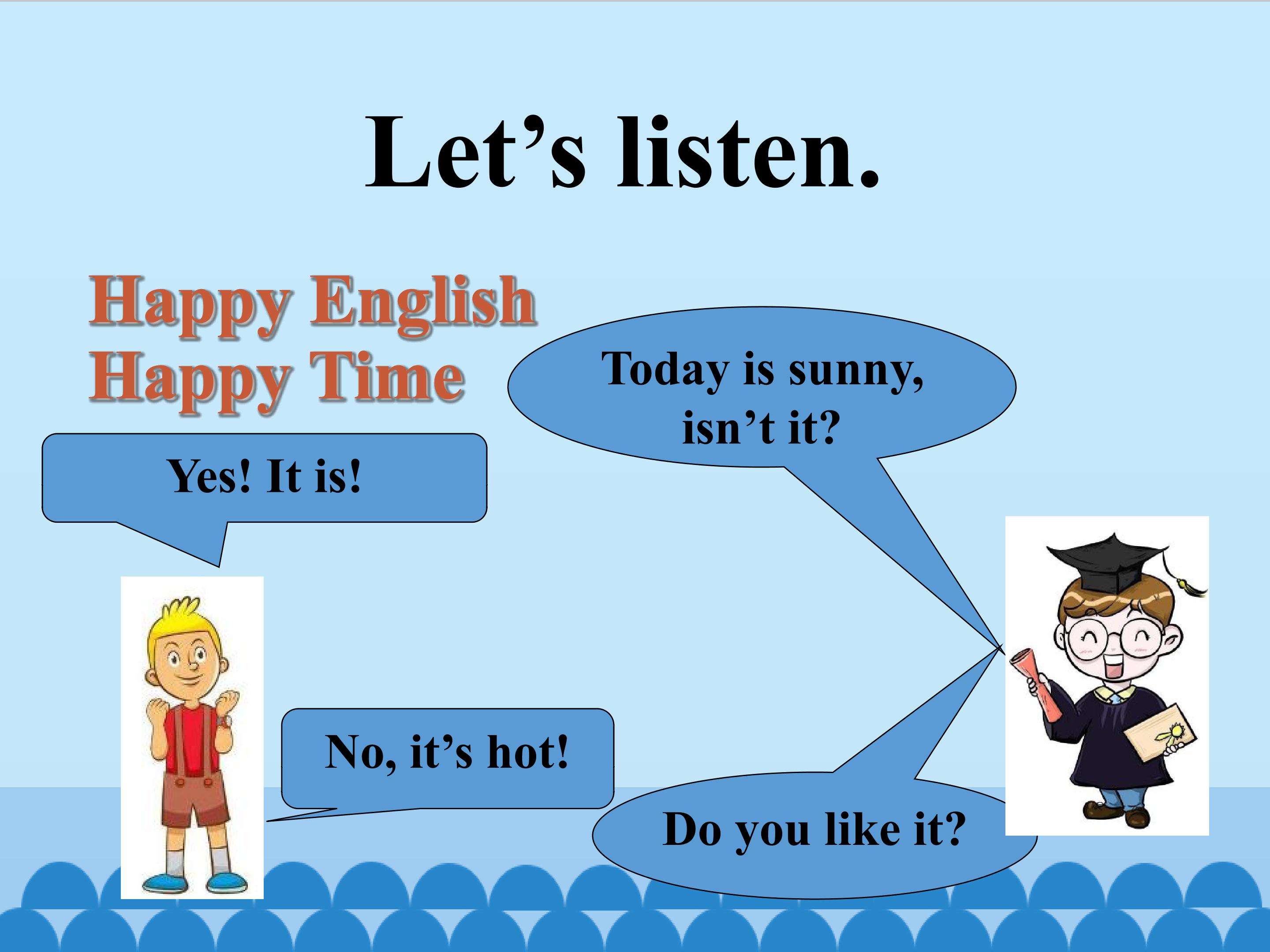 Let’s listen.

Happy English
Happy Time

Today is sunny, isn’t it?

Yes! It is!

No, it’s hot!

Do you like it?